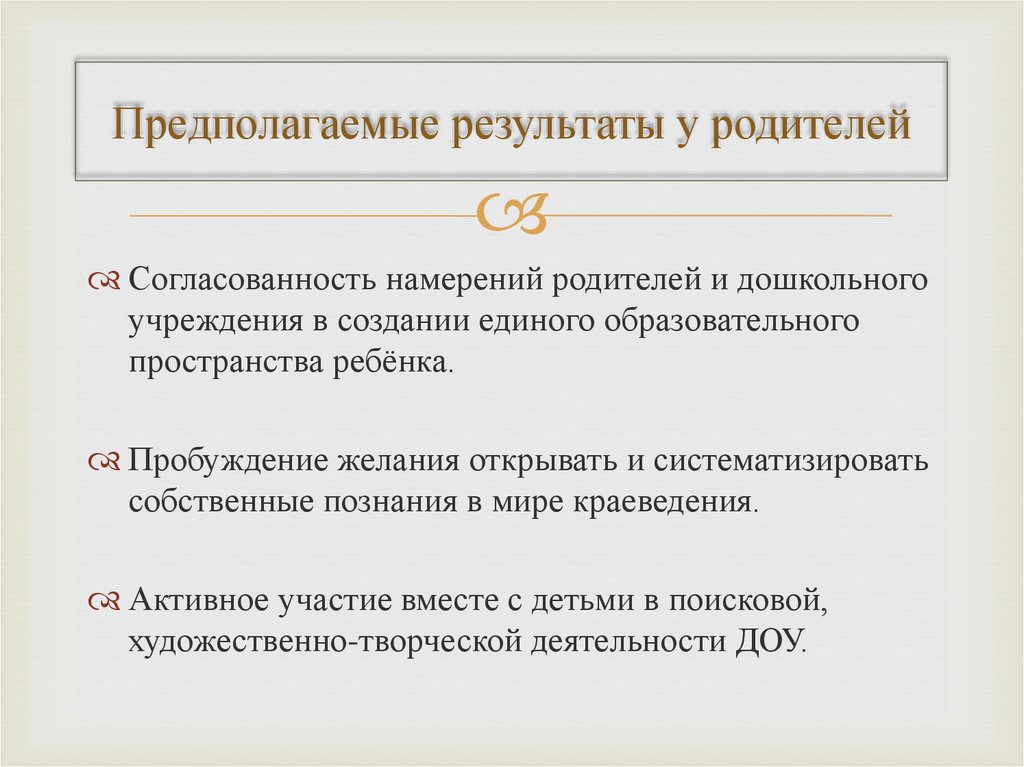 Предполагаемые результаты у родителей

Согласованность намерений родителей и дошкольного учреждения в создании единого образовательного пространства ребёнка.

Пробуждение желания открывать и систематизировать собственные познания в мире краеведения.

Активное участие вместе с детьми в поисковой, художественно-творческой деятельности ДОУ.